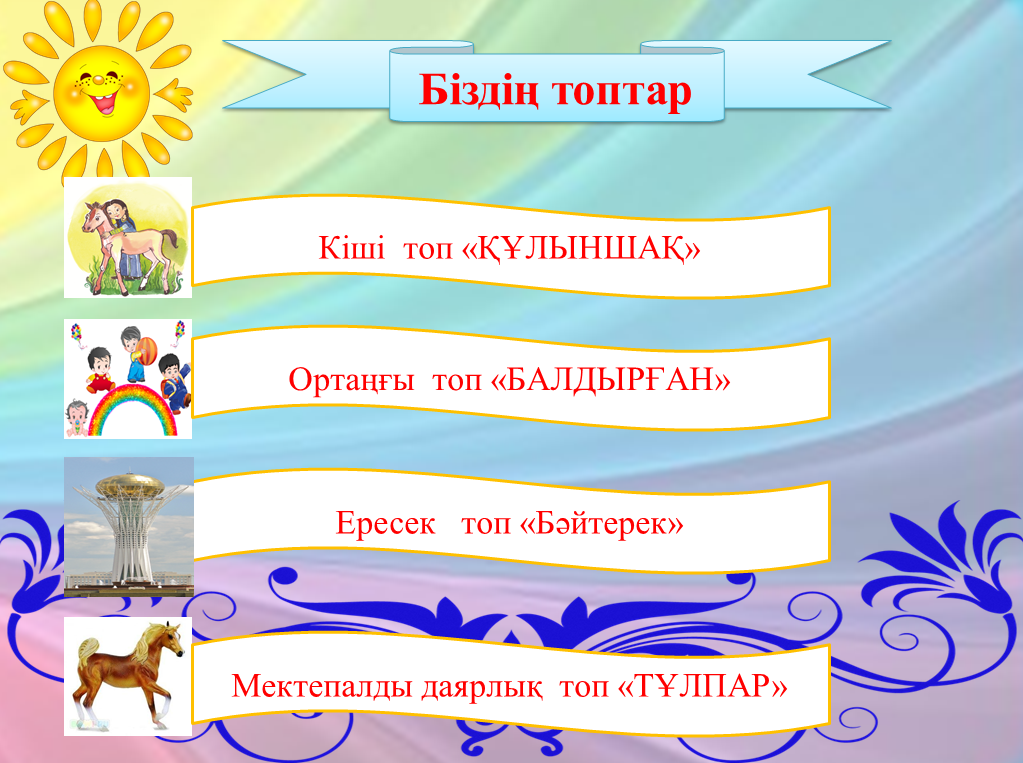 Біздің топтар

Кіші топ «ҚҰЛЫНШАҚ»

Ортаңғы топ «БАЛДЫРҒАН»

Ересек топ «Бәйтерек»

Мектепалды даярлық топ «ТҰЛПАР»